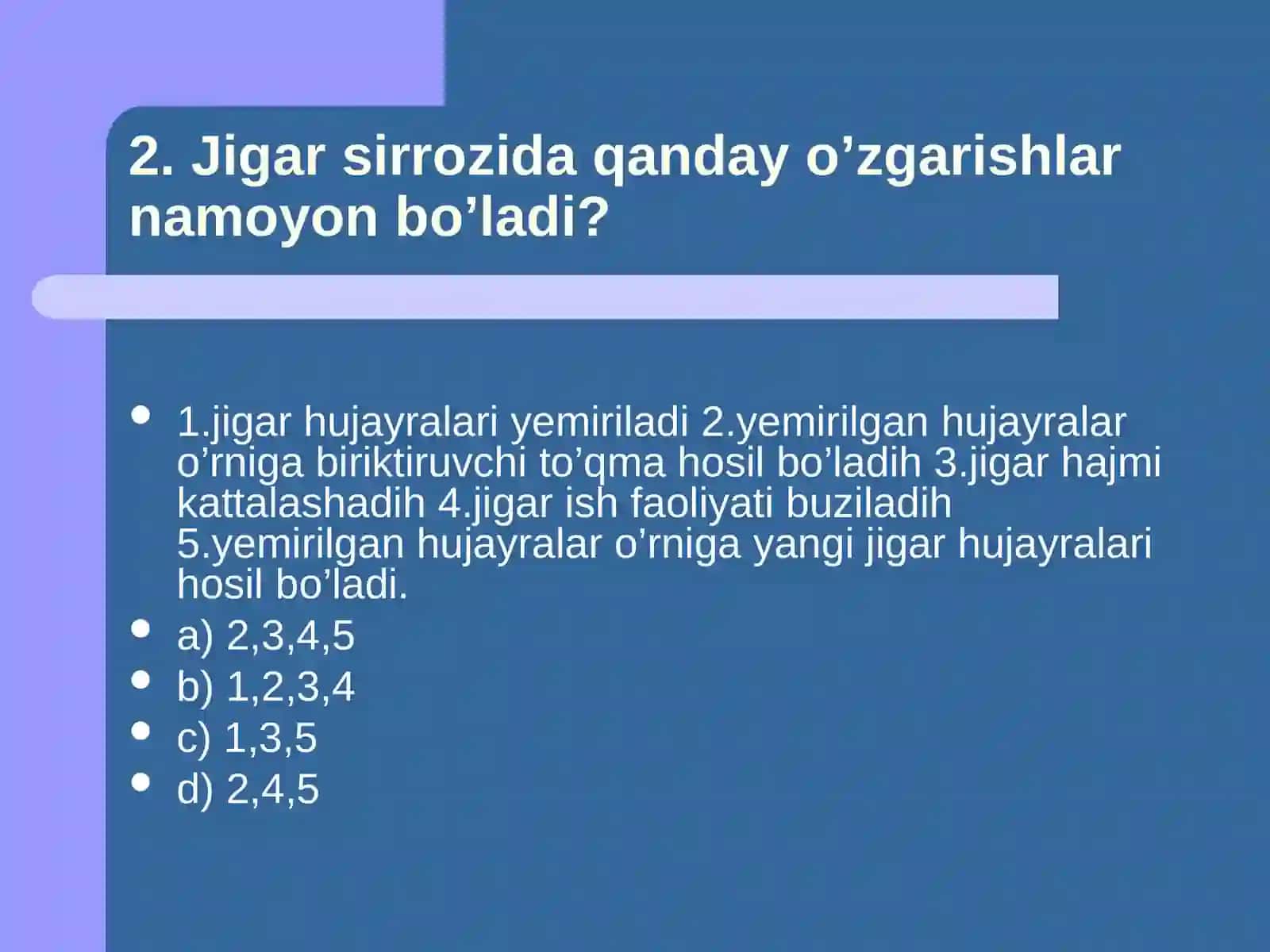 2. Jigar sirrozida qanday o’zgarishlar namoyon bo’ladi?

• 1.jigar hujayralari yemiriladi 2.yemirilgan hujayralar o’rniga biriktiruvchi to’qma hosil bo’ladih 3.jigar hajmi kattalashadih 4.jigar ish faoliyati buziladih 5.yemirilgan hujayralar o’rniga yangi jigar hujayralari hosil bo’ladi.
• a) 2,3,4,5
• b) 1,2,3,4
• c) 1,3,5
• d) 2,4,5